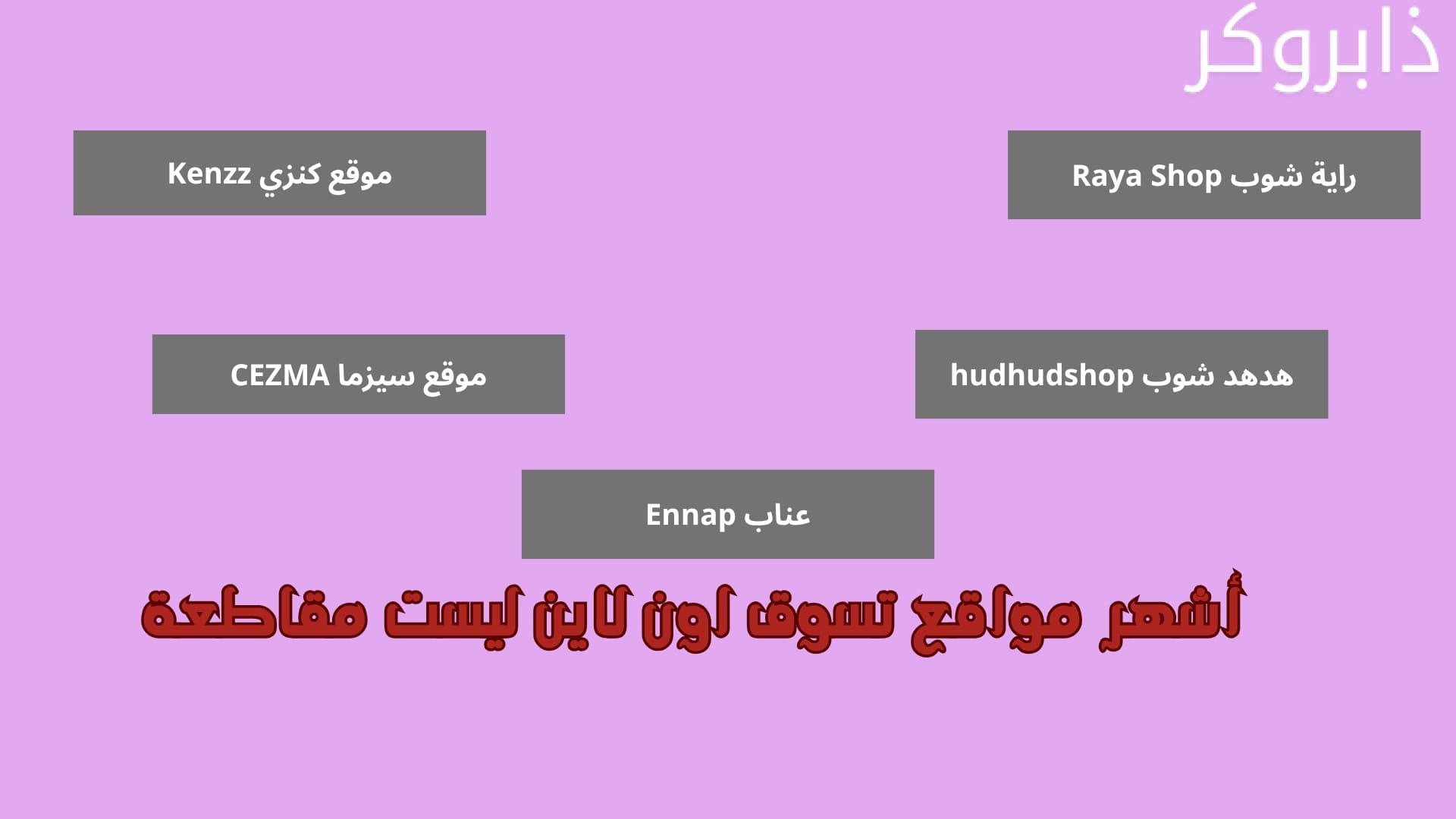 ذابروكر

راية شوب Raya Shop

موقع كنزي Kenzz

هدهد شوب hudhudshop

موقع سيزما CEZMA

عناب Ennap

أشهر مواقع تسوق اون لاين ليست مقاطعة